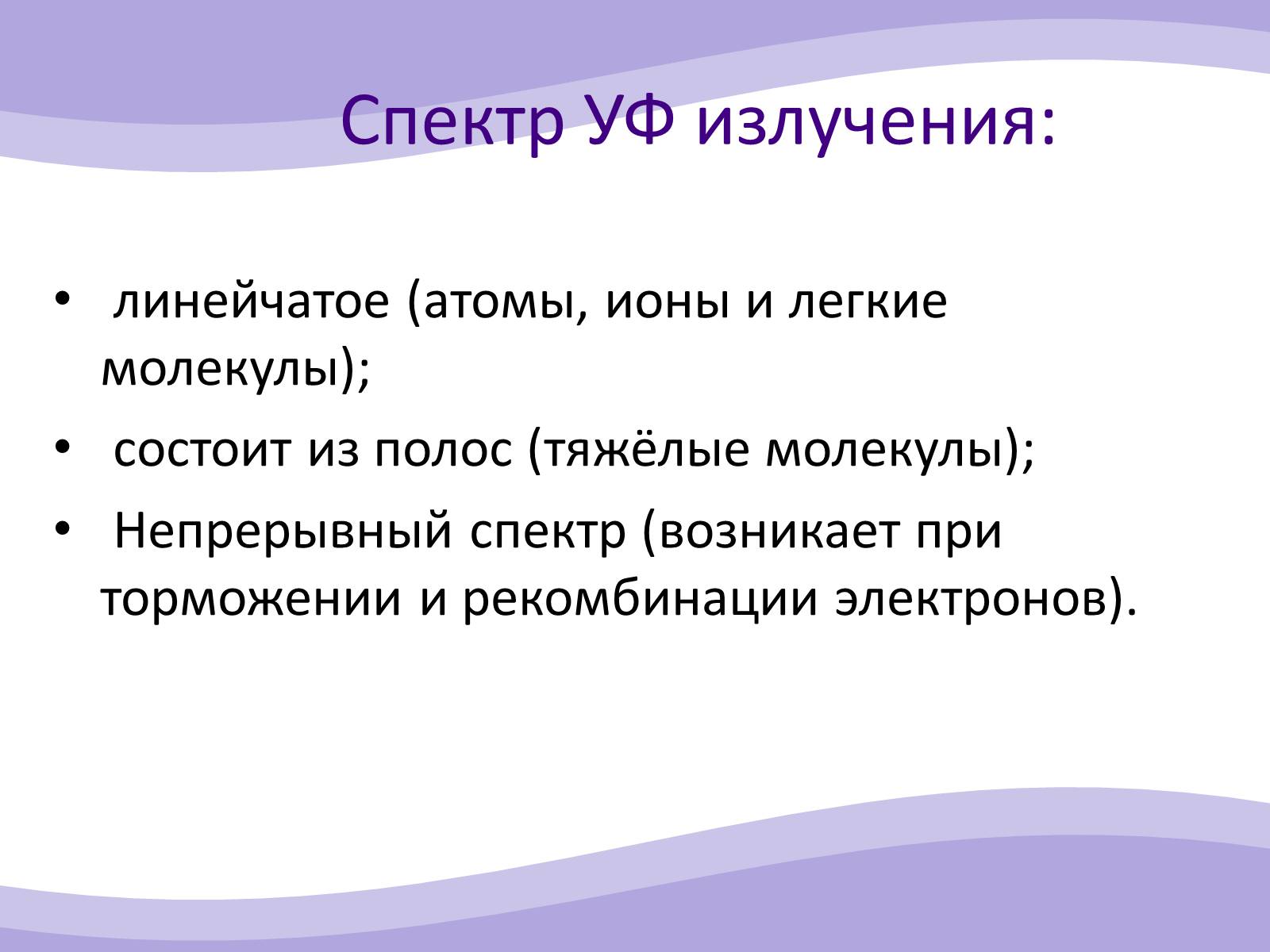 Спектр УФ излучения:

• линейчатое (атомы, ионы и легкие молекулы);
• состоит из полос (тяжёлые молекулы);
• Непрерывный спектр (возникает при торможении и рекомбинации электронов).